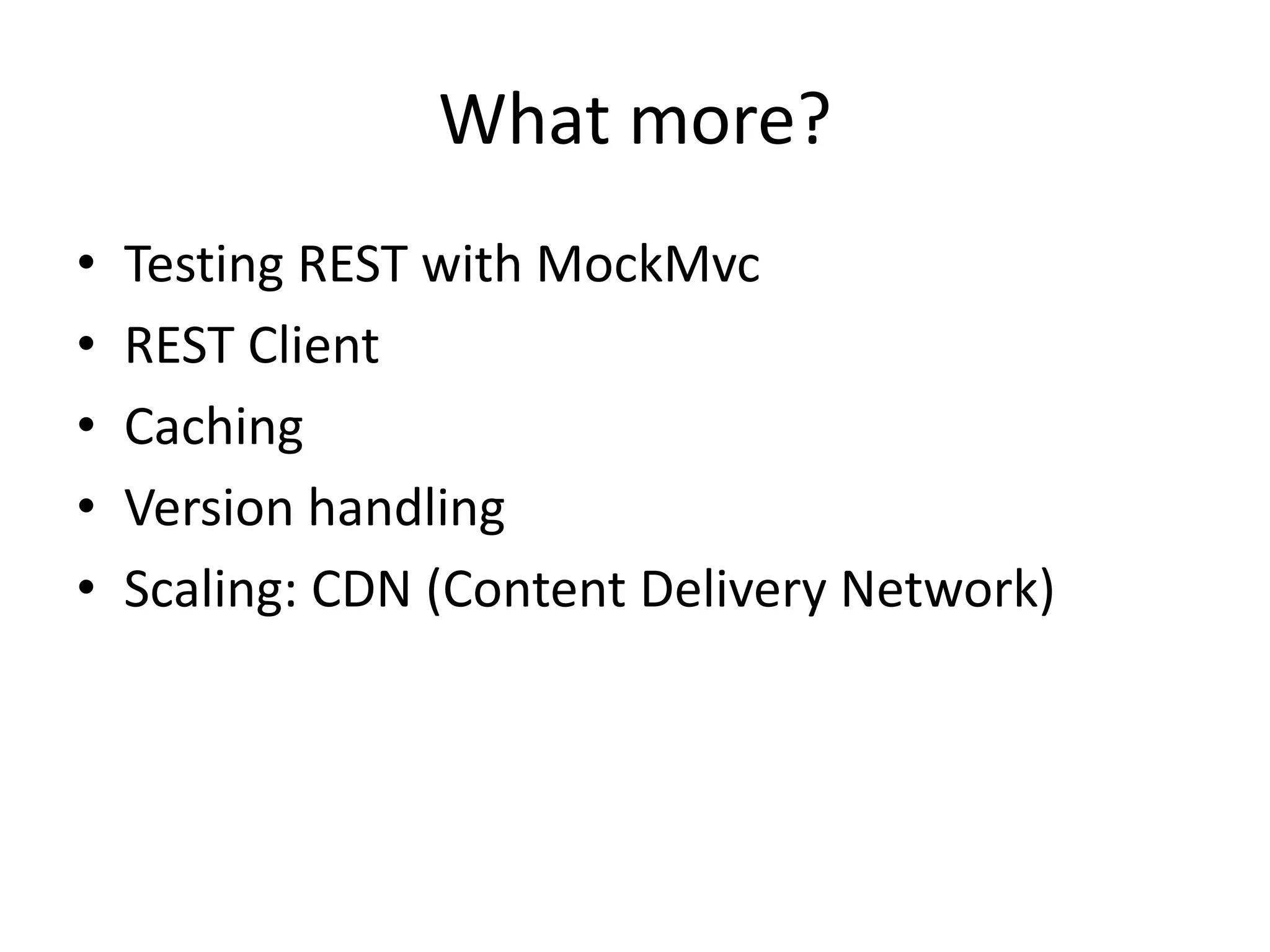 What more?

• Testing REST with MockMvc
• REST Client
• Caching
• Version handling
• Scaling: CDN (Content Delivery Network)